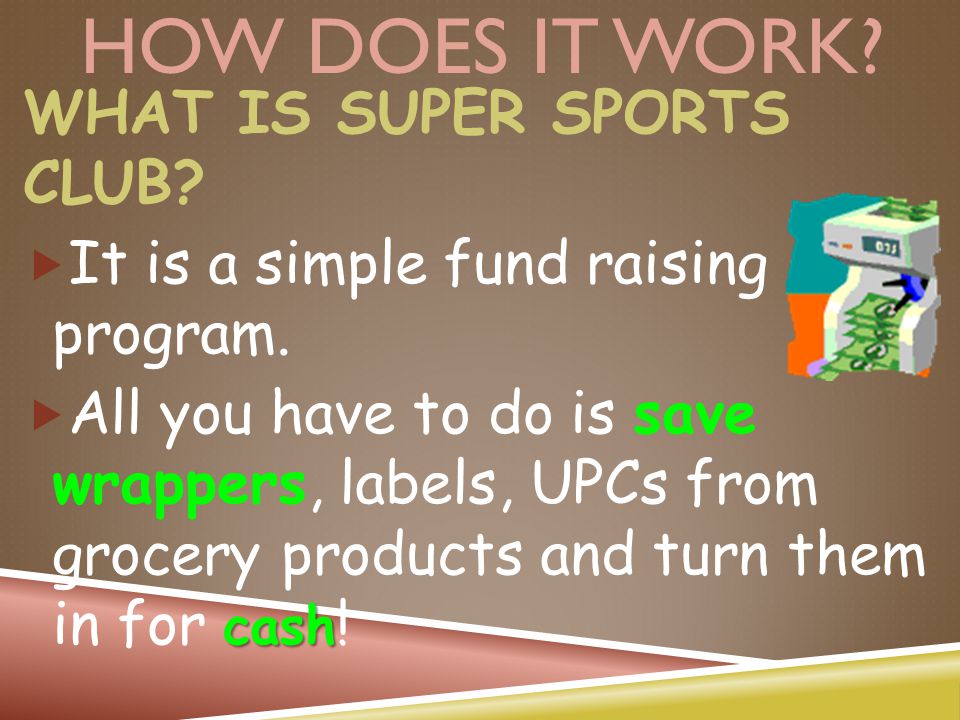 HOW DOES IT WORK?

WHAT IS SUPER SPORTS CLUB?

It is a simple fund raising program.

All you have to do is save wrappers, labels, UPCs from grocery products and turn them in for cash!